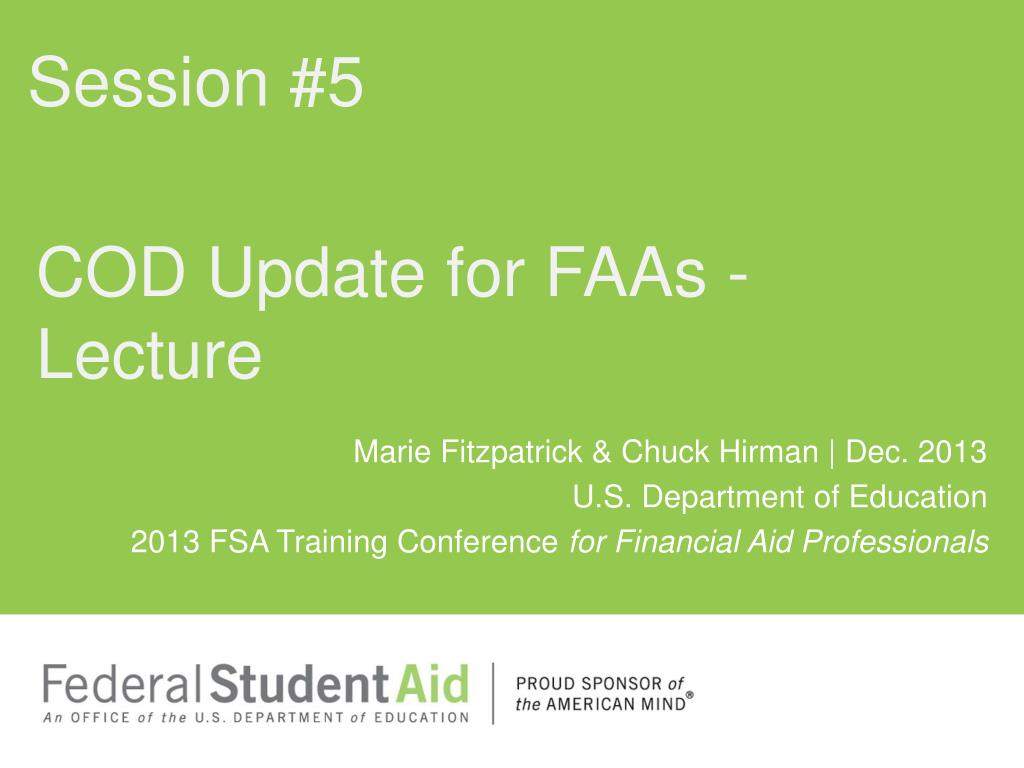 Session #5

COD Update for FAAs - Lecture

Marie Fitzpatrick & Chuck Hirman | Dec. 2013
U.S. Department of Education
2013 FSA Training Conference for Financial Aid Professionals

Federal Student Aid
An OFFICE of the U.S. DEPARTMENT of EDUCATION

PROUD SPONSOR of the AMERICAN MIND®